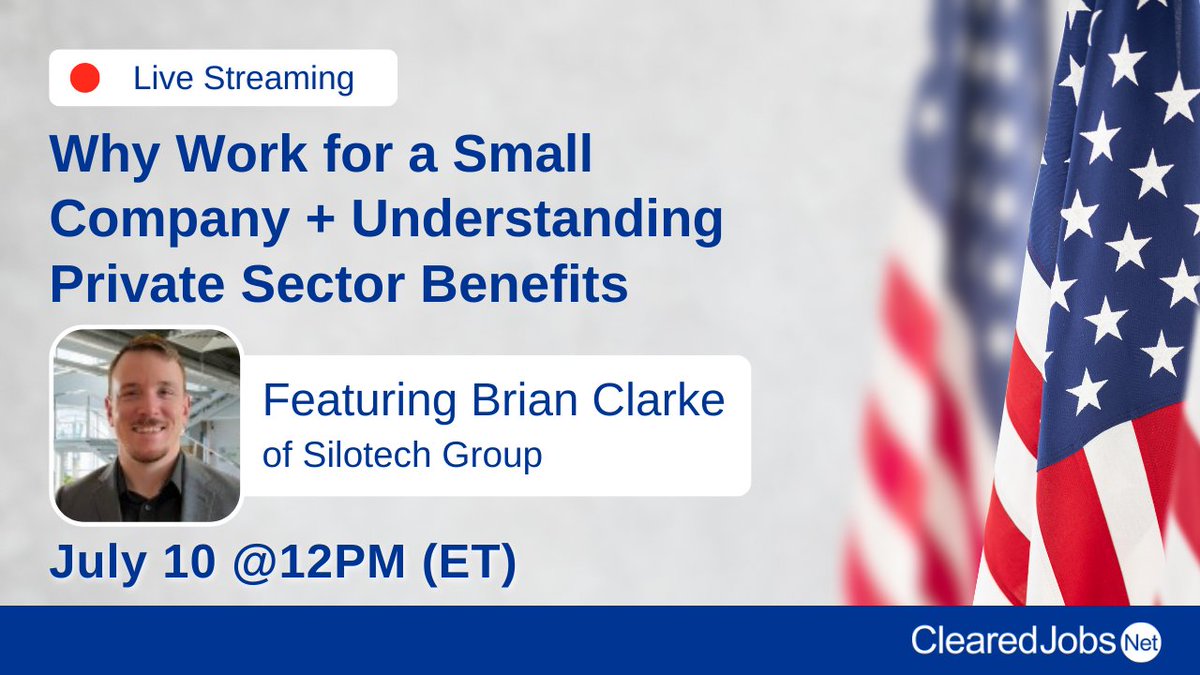 Live Streaming

Why Work for a Small Company + Understanding Private Sector Benefits

Featuring Brian Clarke
of Silotech Group

July 10 @12PM (ET)

ClearedJobs Net